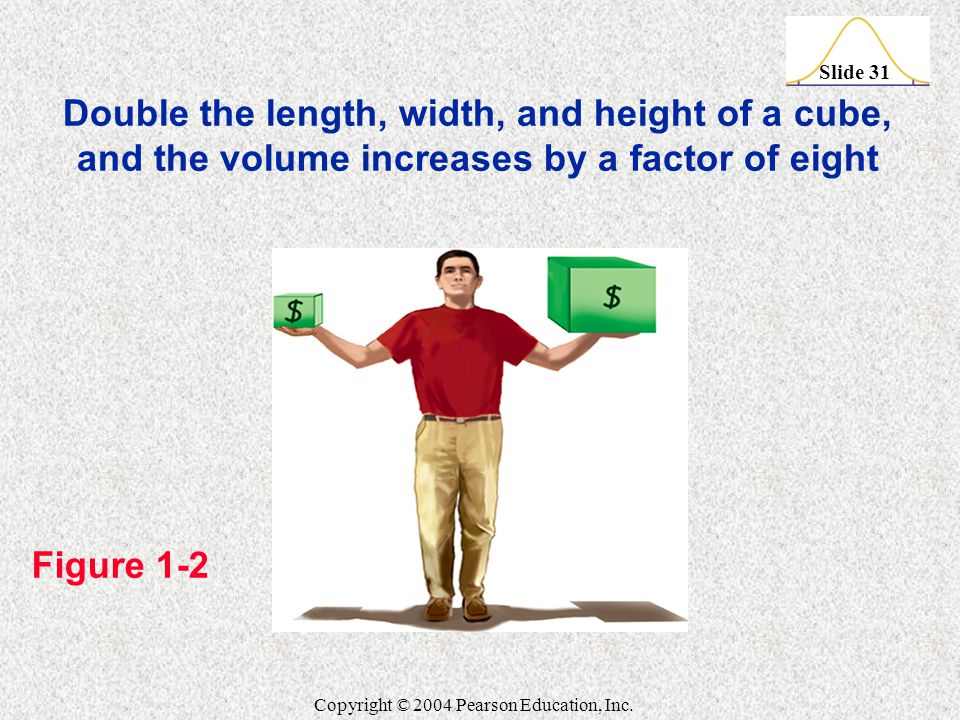 Slide 31

Double the length, width, and height of a cube, and the volume increases by a factor of eight

$

$

Figure 1-2

Copyright © 2004 Pearson Education, Inc.